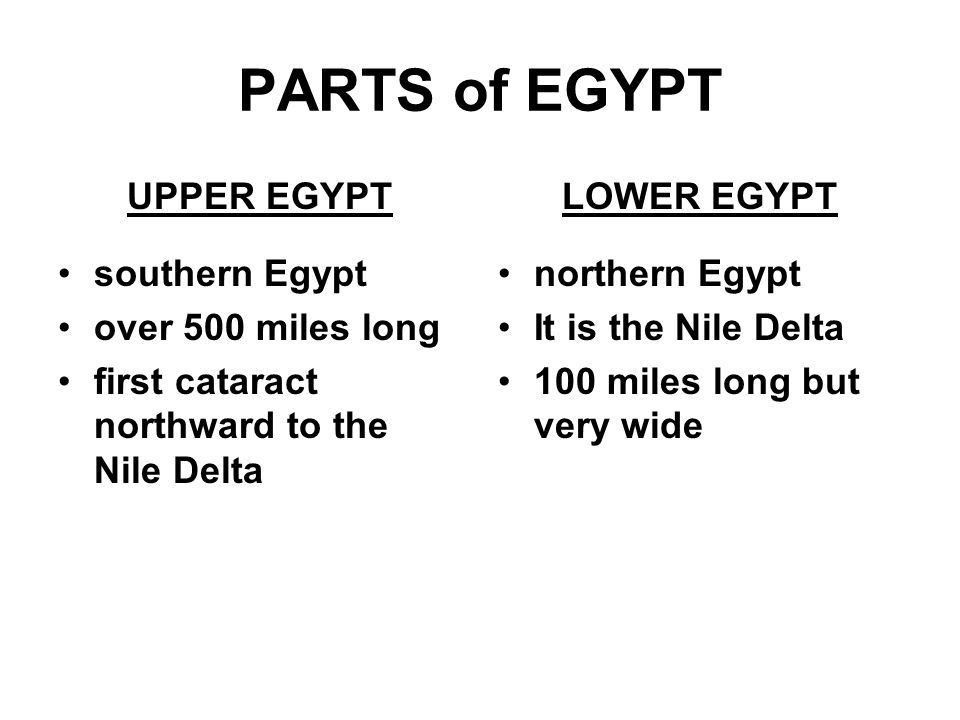 PARTS of EGYPT

UPPER EGYPT

• southern Egypt
• over 500 miles long
• first cataract northward to the Nile Delta

LOWER EGYPT

• northern Egypt
• It is the Nile Delta
• 100 miles long but very wide